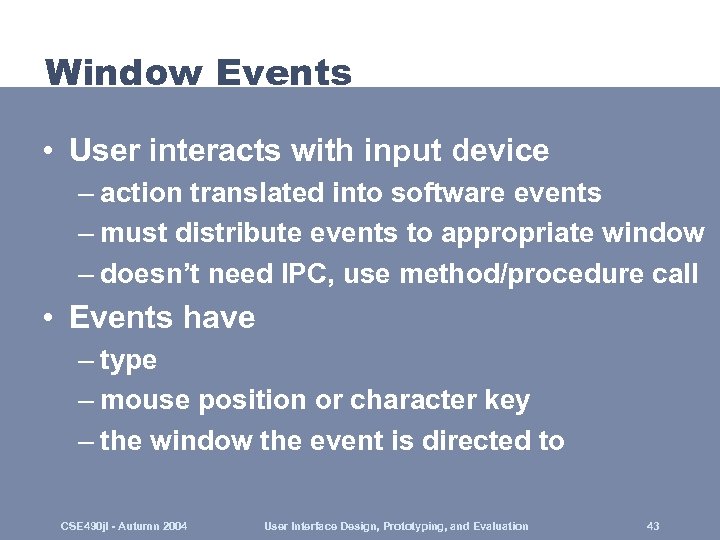 Window Events

• User interacts with input device
– action translated into software events
– must distribute events to appropriate window
– doesn't need IPC, use method/procedure call

• Events have
– type
– mouse position or character key
– the window the event is directed to

CSE490jl - Autumn 2004 User Interface Design, Prototyping, and Evaluation 43